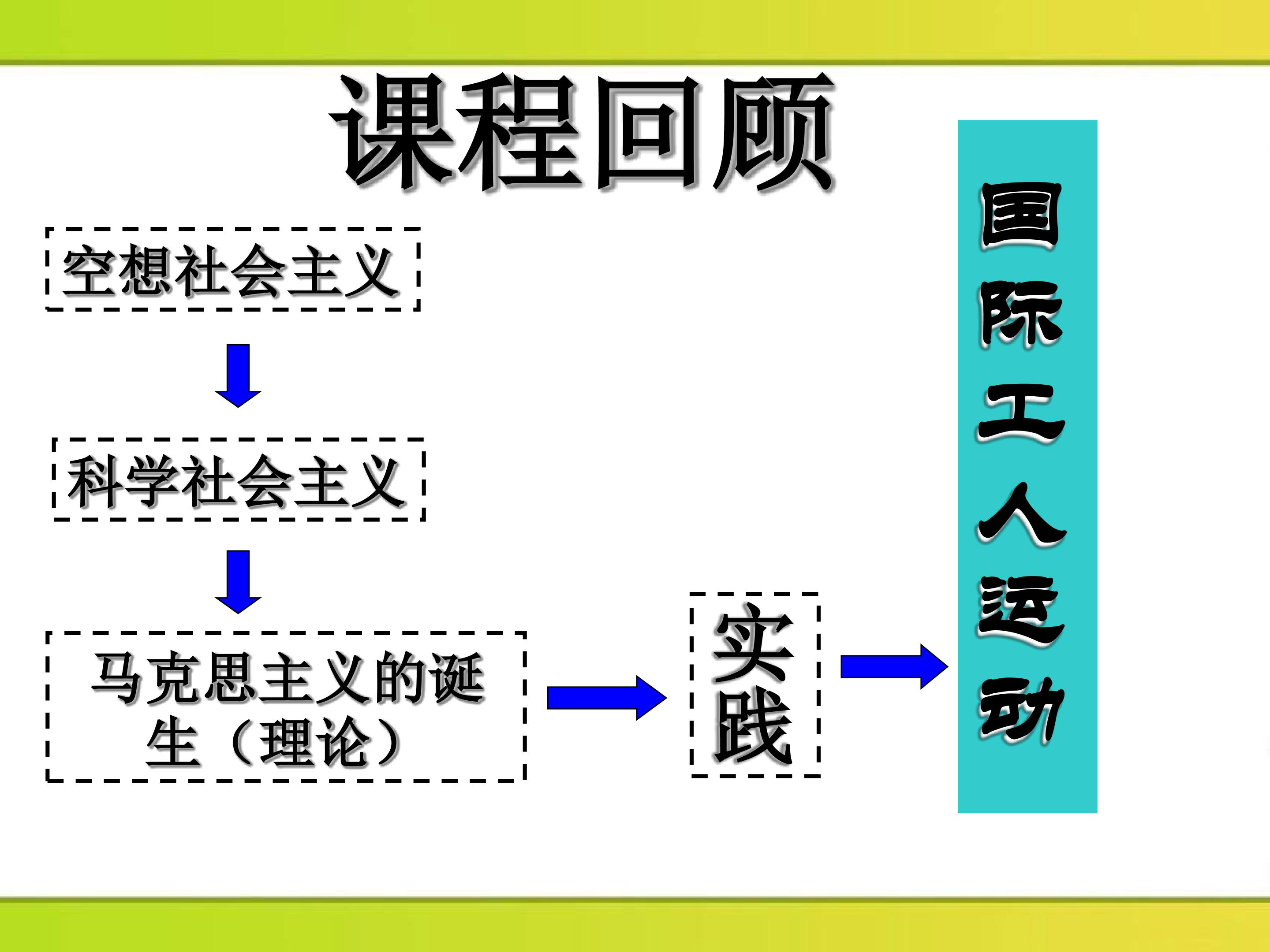 课程回顾

空想社会主义

科学社会主义

马克思主义的诞生（理论）

实践

国际工人运动